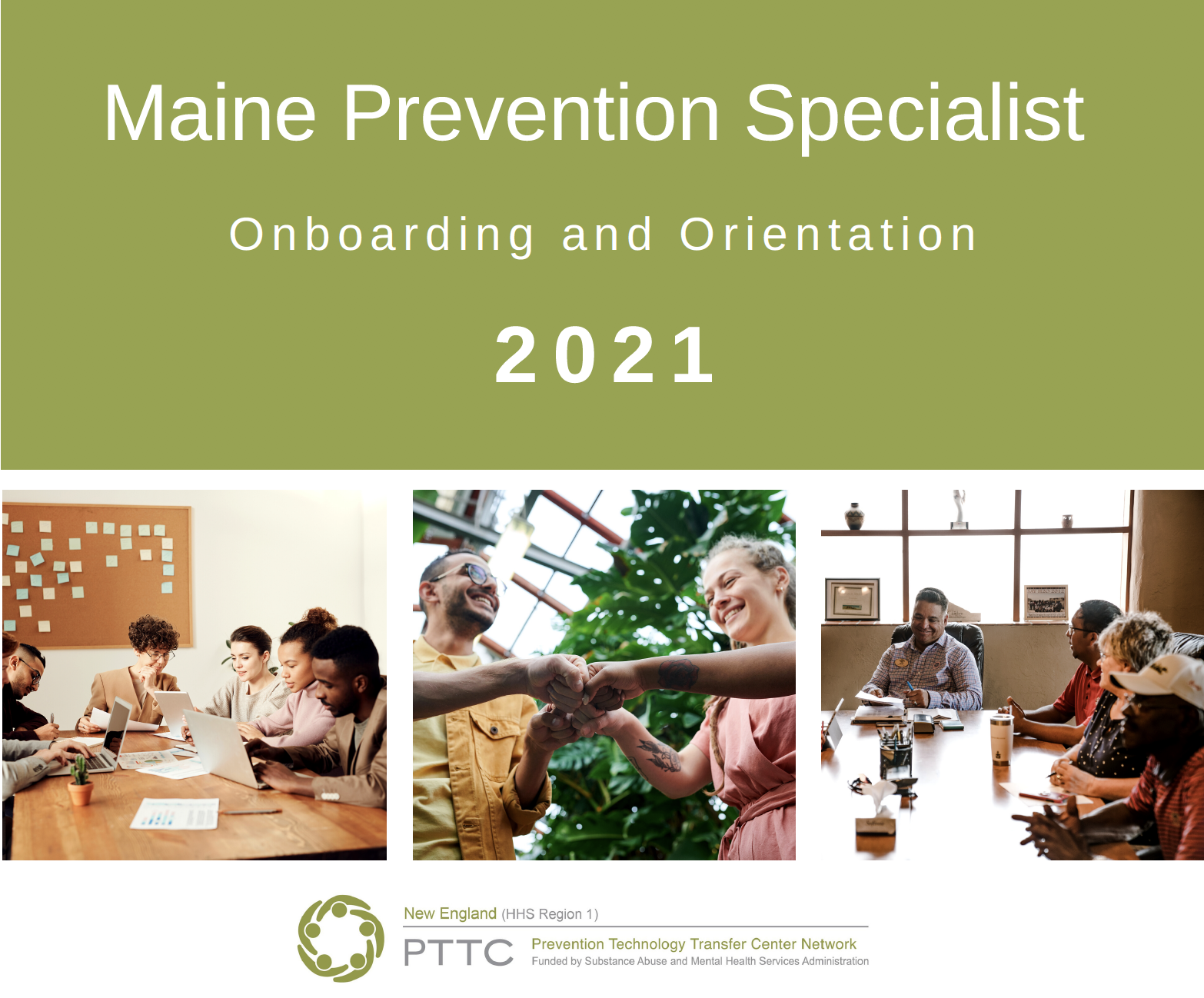 Maine Prevention Specialist

Onboarding and Orientation

2021

New England (HHS Region 1)

PTTC Prevention Technology Transfer Center Network

Funded by Substance Abuse and Mental Health Services Administration